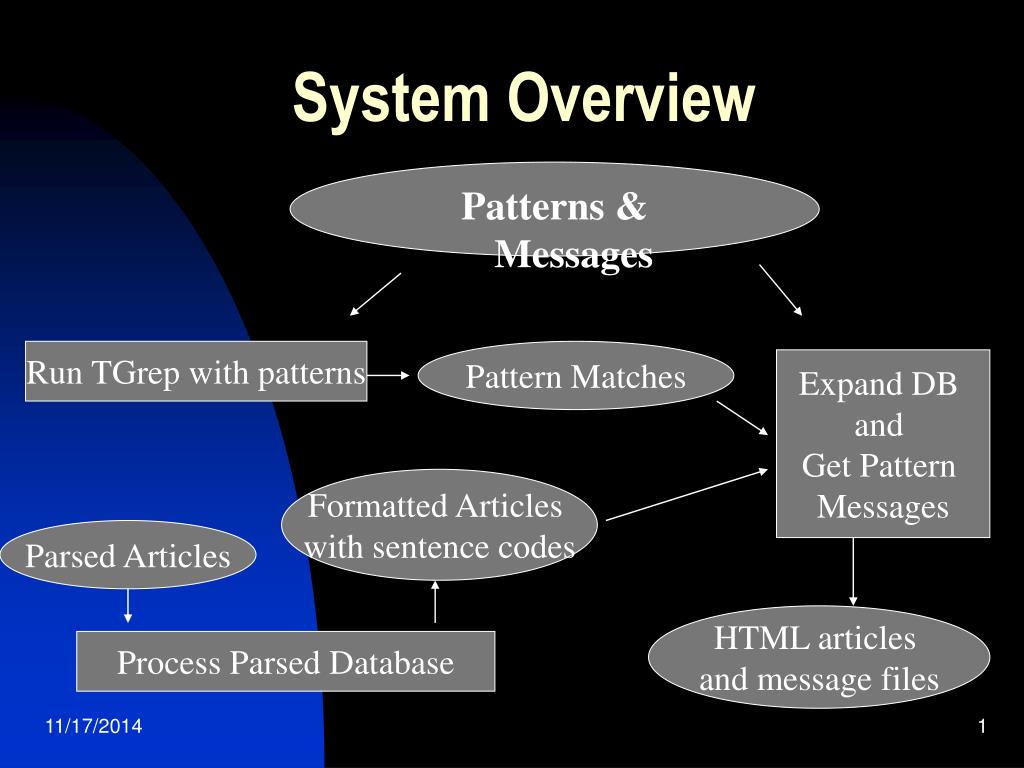 System Overview

Patterns & Messages

Run TGrep with patterns

Pattern Matches

Expand DB and Get Pattern Messages

Formatted Articles with sentence codes

Parsed Articles

Process Parsed Database

HTML articles and message files

11/17/2014

1